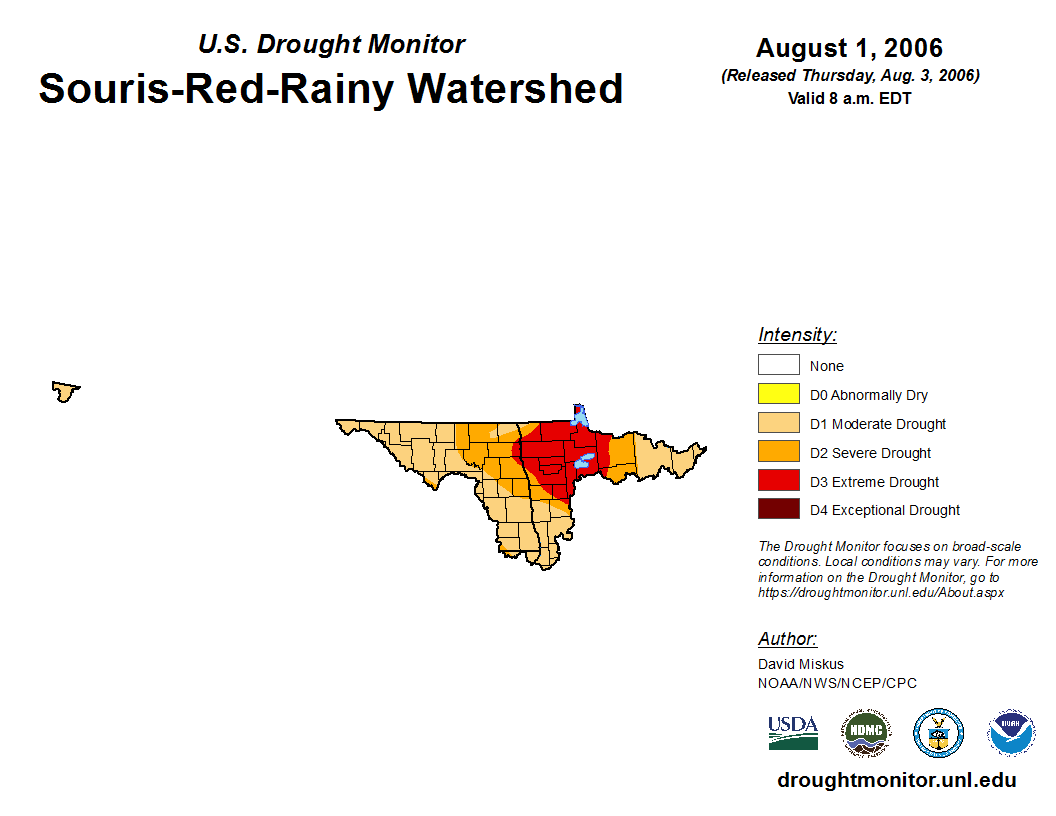 U.S. Drought Monitor
Souris-Red-Rainy Watershed

August 1, 2006
(Released Thursday, Aug. 3, 2006)
Valid 8 a.m. EDT

Intensity:
None
D0 Abnormally Dry
D1 Moderate Drought
D2 Severe Drought
D3 Extreme Drought
D4 Exceptional Drought

The Drought Monitor focuses on broad-scale conditions. Local conditions may vary. For more information on the Drought Monitor, go to https://droughtmonitor.unl.edu/About.aspx

Author:
David Miskus
NOAA/NWS/NCEP/CPC

USDA
NDMC
NOAA

droughtmonitor.unl.edu